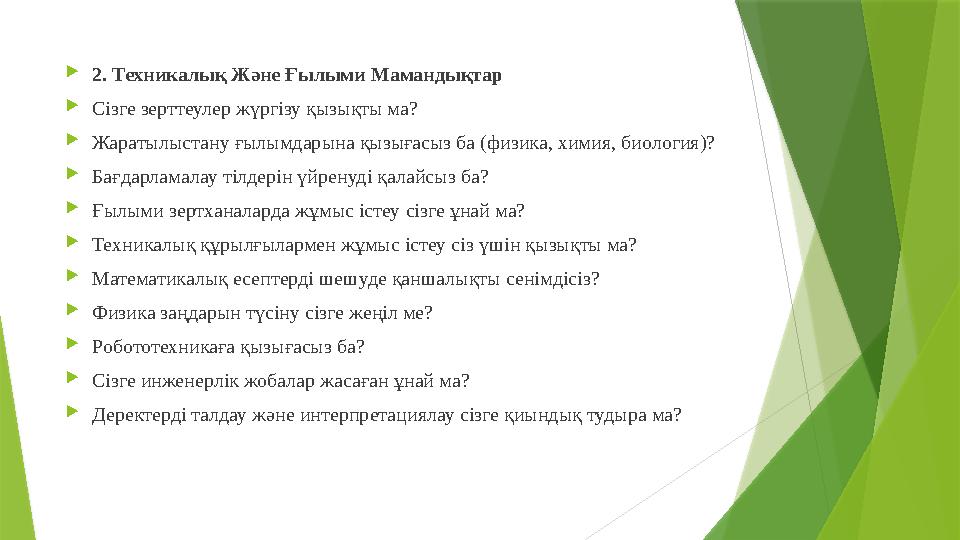 2. Техникалық Және Ғылыми Мамандықтар

Сізге зерттеулер жүргізу қызықты ма?

Жаратылыстану ғылымдарына қызығасыз ба (физика, химия, биология)?

Бағдарламалау тілдерін үйренуді қалайсыз ба?

Ғылыми зертханаларда жұмыс істеу сізге ұнай ма?

Техникалық құрылғылармен жұмыс істеу сіз үшін қызықты ма?

Математикалық есептерді шешуде қаншалықты сенімдісіз?

Физика заңдарын түсіну сізге жеңіл ме?

Робототехникаға қызығасыз ба?

Сізге инженерлік жобалар жасаған ұнай ма?

Деректерді талдау және интерпретациялау сізге қиындық тудыра ма?